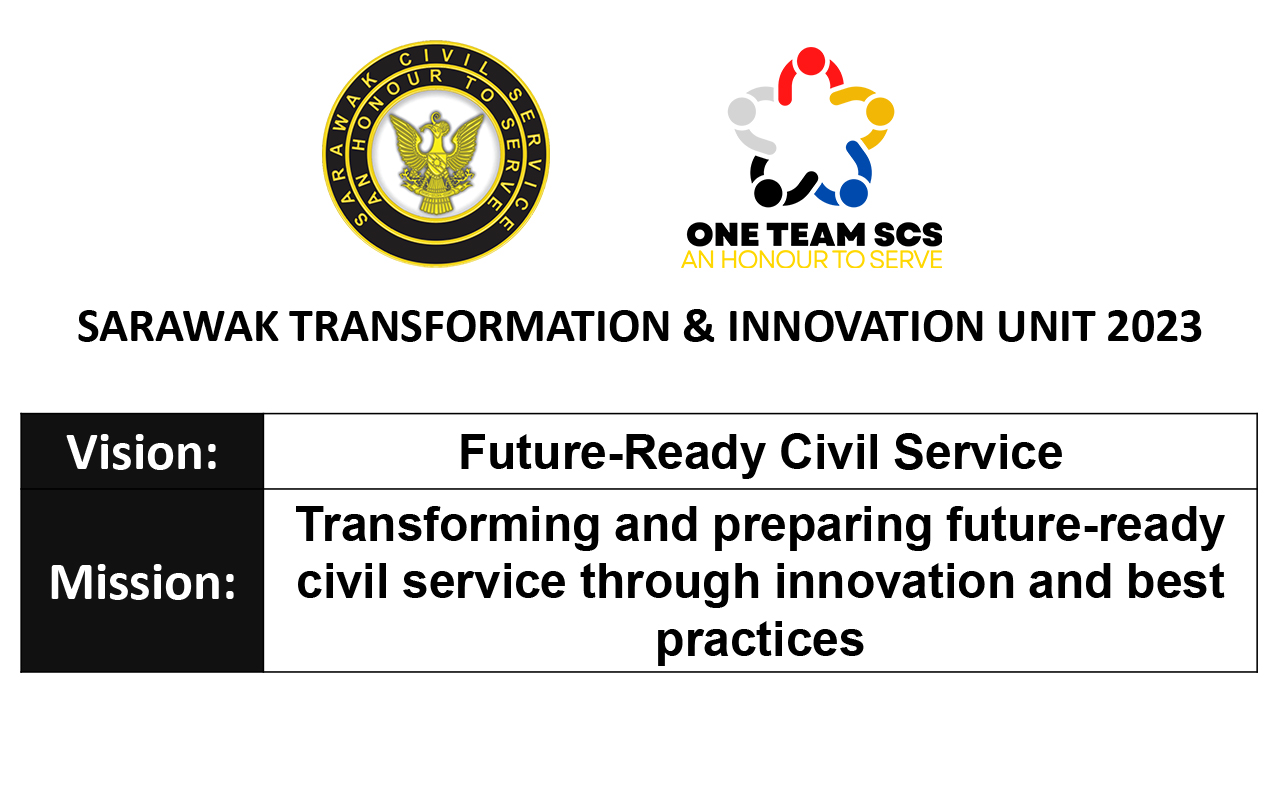 SARAWAK CIVIL SERVICE
AN HONOUR TO SERVE

ONE TEAM SCS
AN HONOUR TO SERVE

SARAWAK TRANSFORMATION & INNOVATION UNIT 2023

| Vision: | Future-Ready Civil Service |
|---|---|
| Mission: | Transforming and preparing future-ready civil service through innovation and best practices |